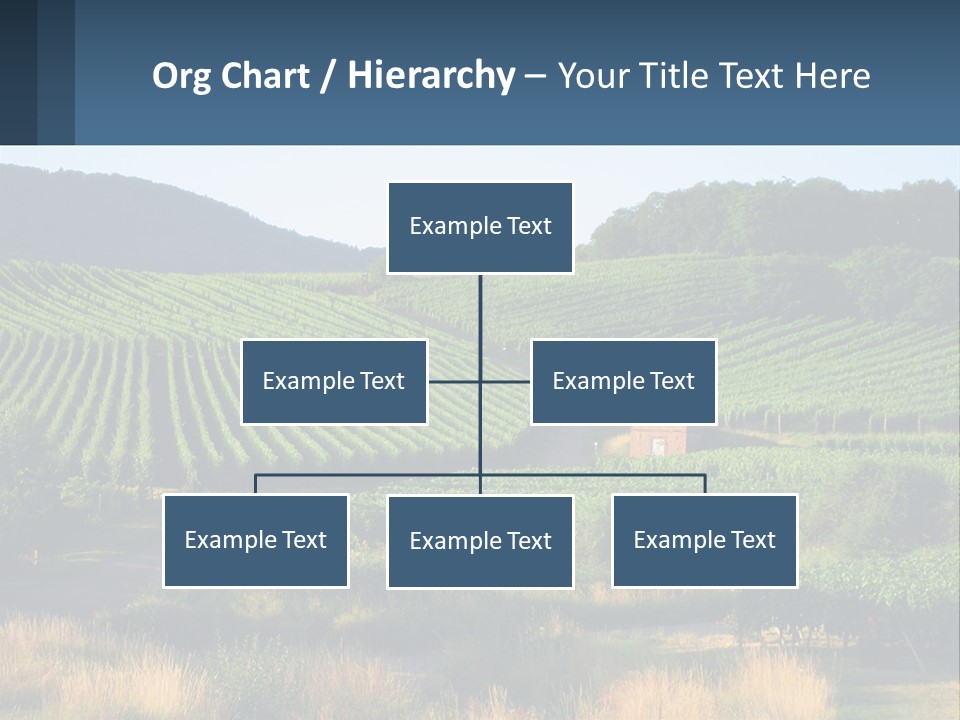 Org Chart / Hierarchy – Your Title Text Here

Example Text

Example Text

Example Text

Example Text

Example Text

Example Text